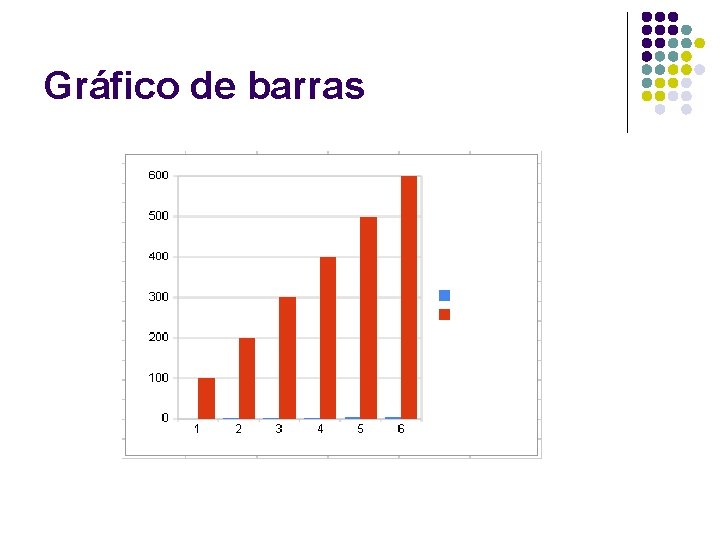 Gráfico de barras

600
500
400
300
200
100
0
1 2 3 4 5 6